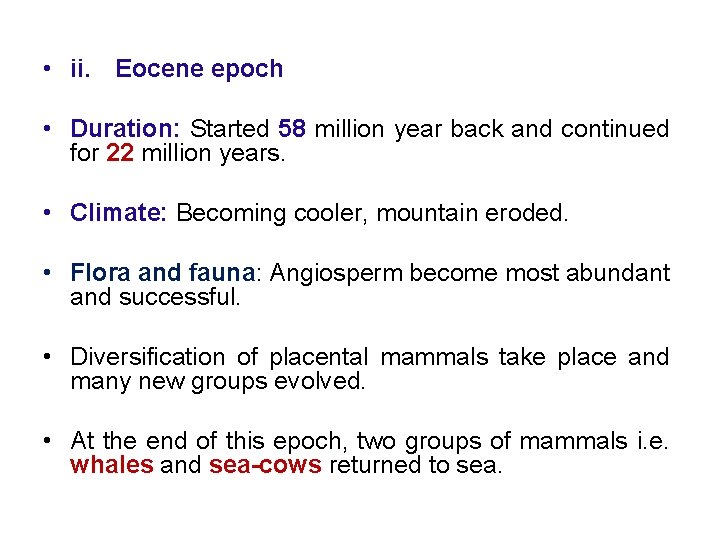 • ii. Eocene epoch

• Duration: Started 58 million year back and continued for 22 million years.

• Climate: Becoming cooler, mountain eroded.

• Flora and fauna: Angiosperm become most abundant and successful.

• Diversification of placental mammals take place and many new groups evolved.

• At the end of this epoch, two groups of mammals i.e. whales and sea-cows returned to sea.